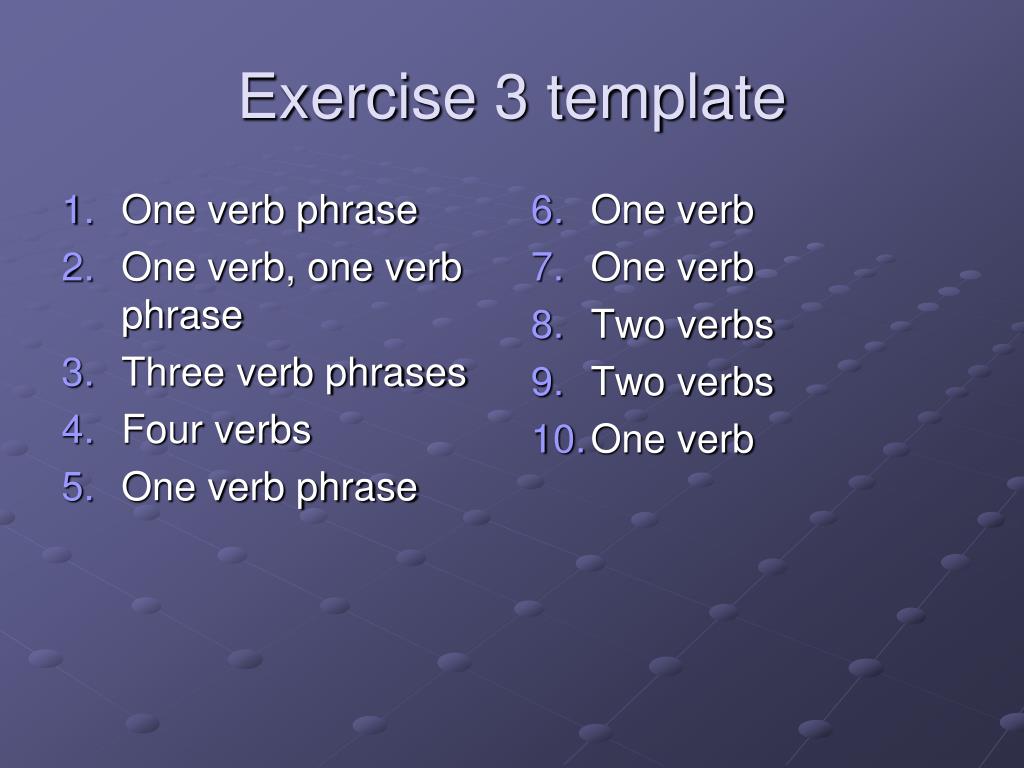 Exercise 3 template

1. One verb phrase
2. One verb, one verb phrase
3. Three verb phrases
4. Four verbs
5. One verb phrase

6. One verb
7. One verb
8. Two verbs
9. Two verbs
10. One verb